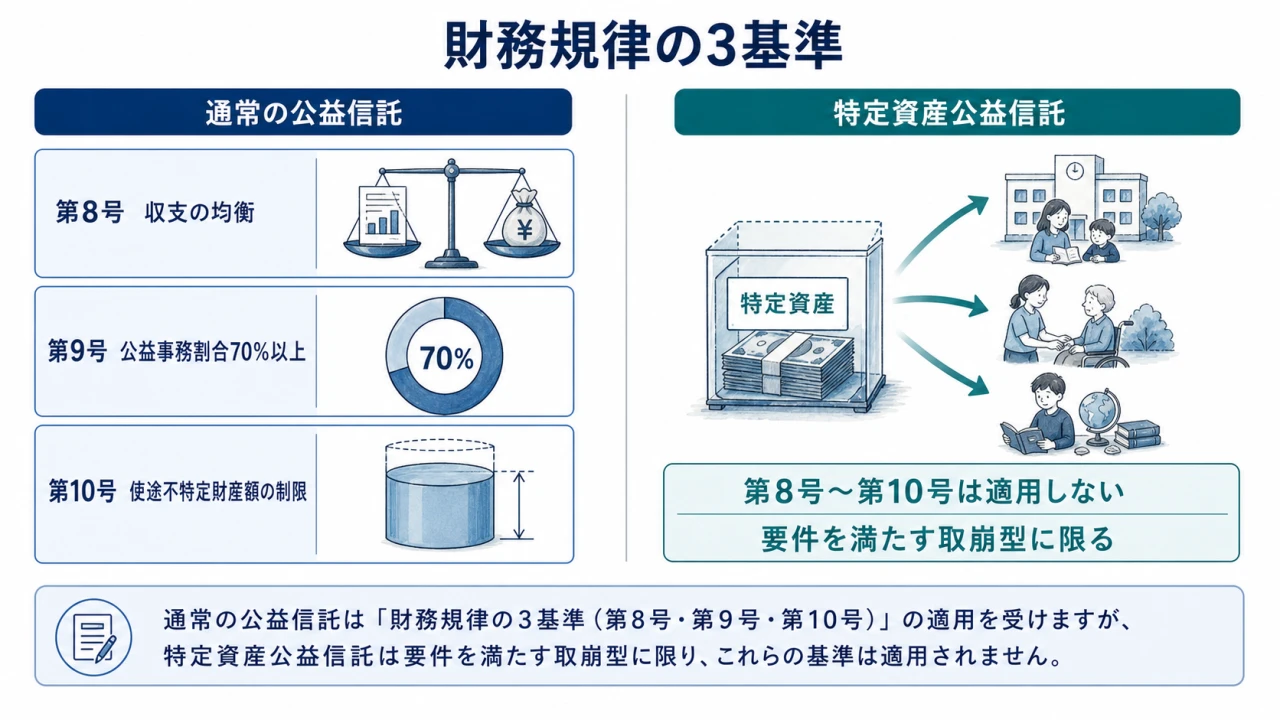 財務規律の3基準

通常の公益信託

第8号　収支の均衡

¥

第9号　公益事務割合70%以上

70%

第10号　使途不特定財産額の制限

特定資産公益信託

特定資産

第8号～第10号は適用しない

要件を満たす取崩型に限る

通常の公益信託は「財務規律の３基準（第８号・第９号・第10号）」の適用を受けますが、特定資産公益信託は要件を満たす取崩型に限り、これらの基準は適用されません。